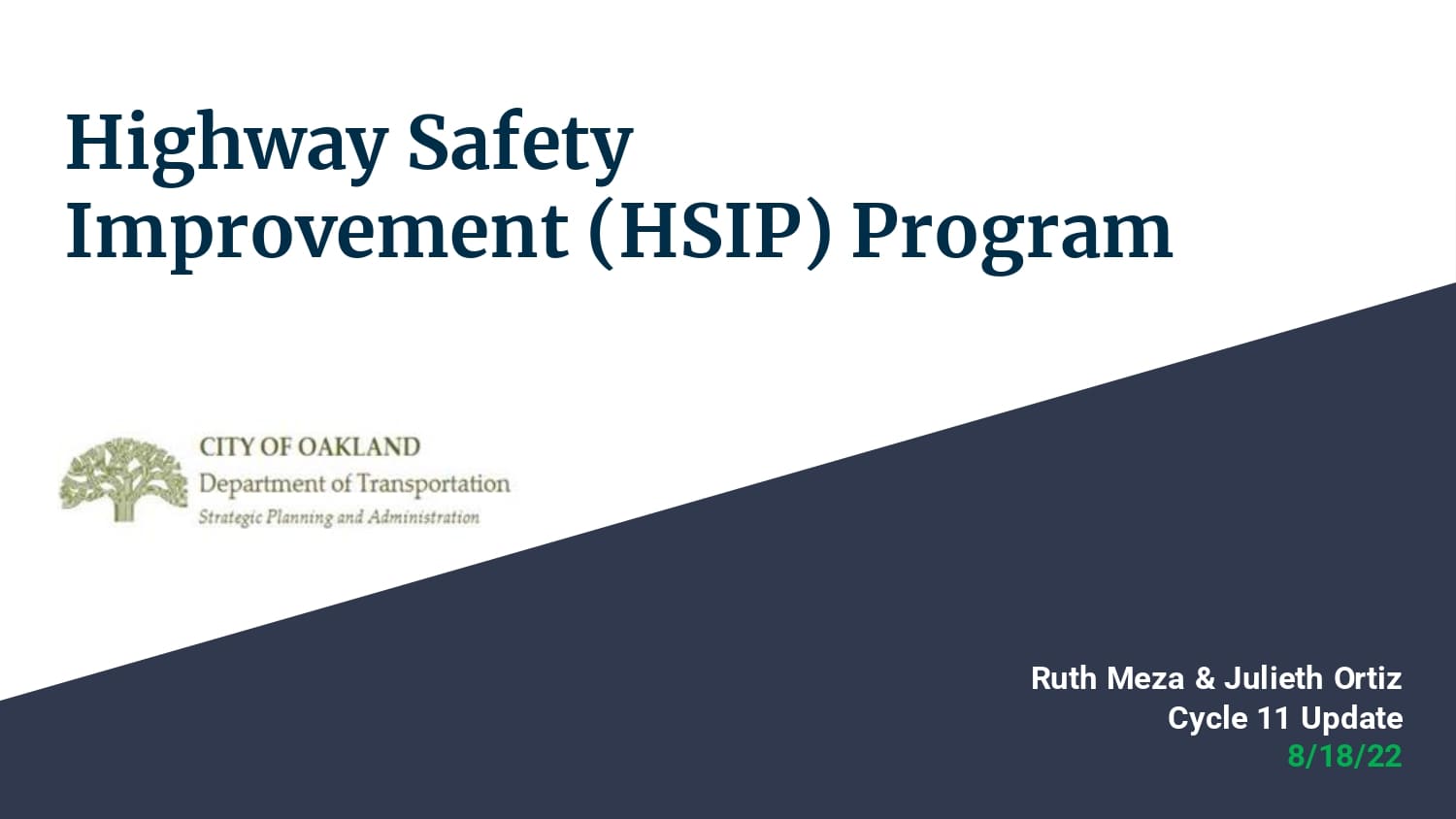 Highway Safety Improvement (HSIP) Program

CITY OF OAKLAND
Department of Transportation
Strategic Planning and Administration

Ruth Meza & Julieth Ortiz
Cycle 11 Update
8/18/22